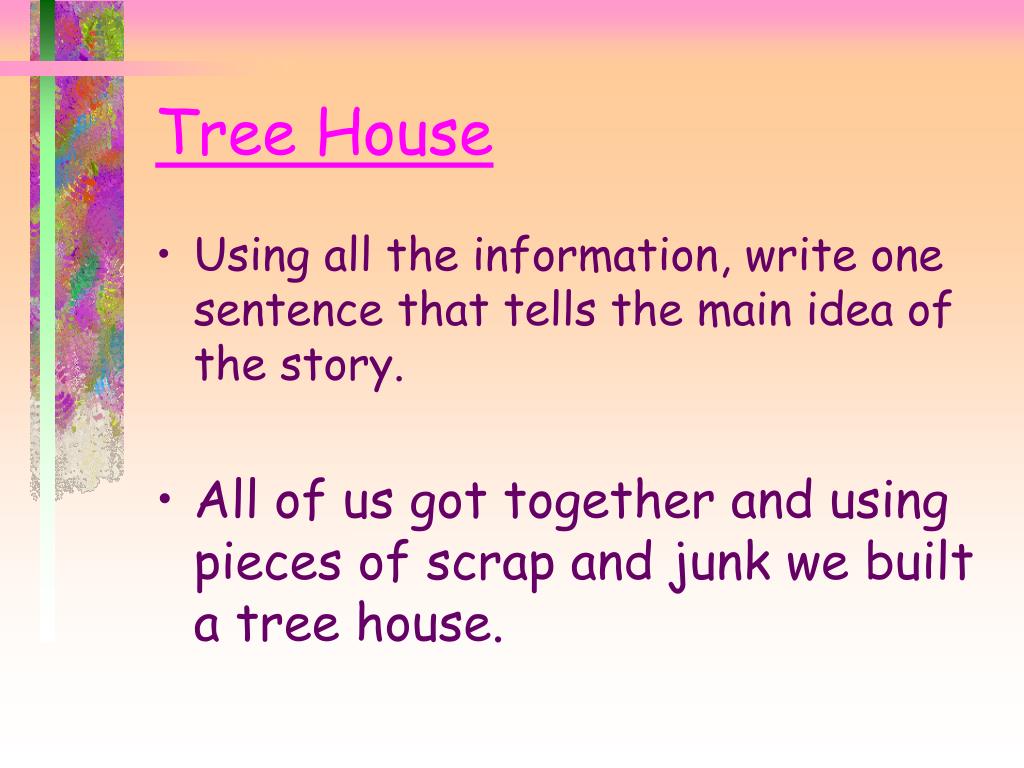 Tree House

• Using all the information, write one sentence that tells the main idea of the story.

• All of us got together and using pieces of scrap and junk we built a tree house.